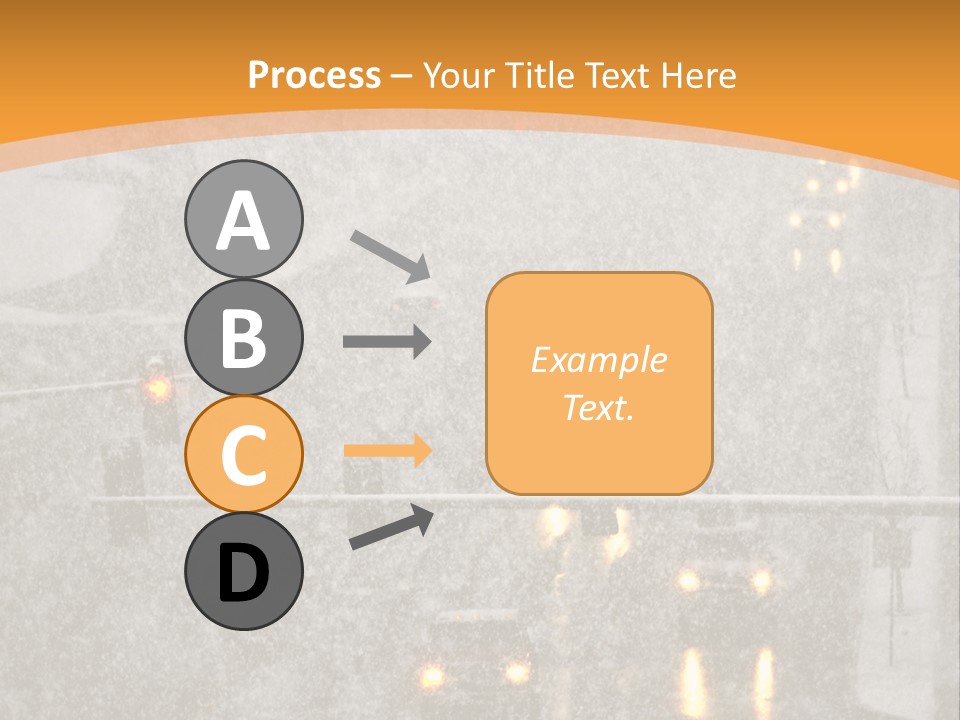 Process – Your Title Text Here

A

B

C

D

Example Text.